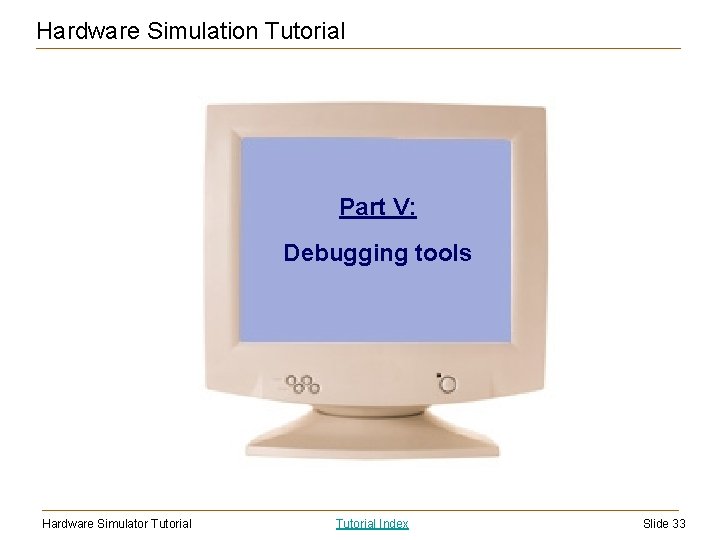 Hardware Simulation Tutorial

Part V:

Debugging tools

Hardware Simulator Tutorial

Tutorial Index

Slide 33